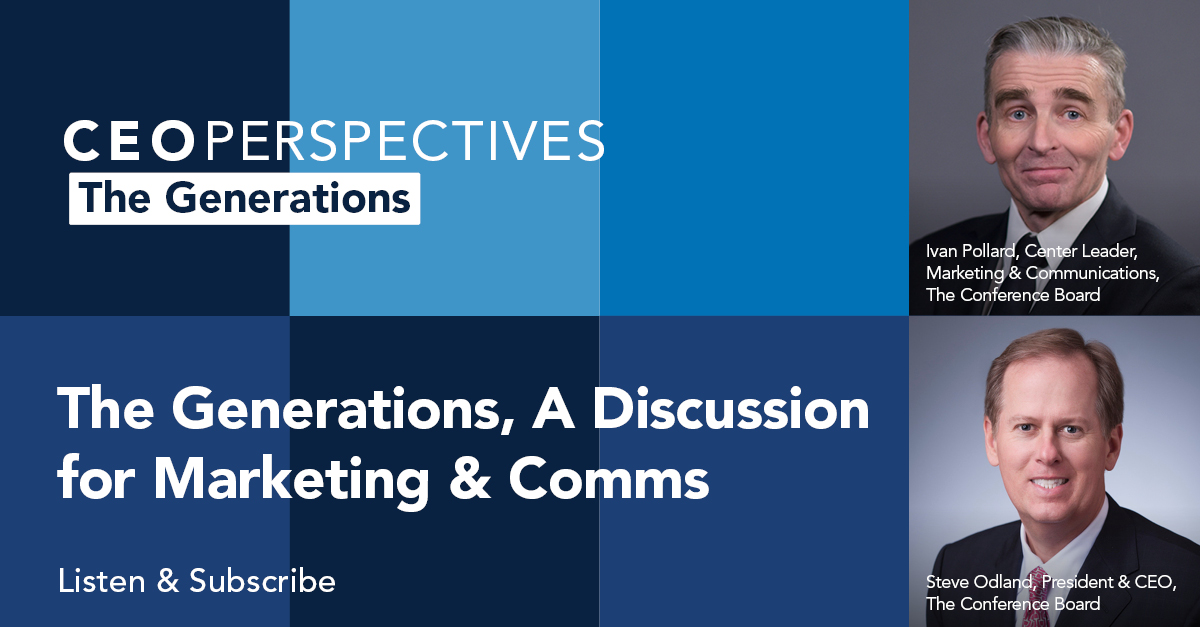 CEO PERSPECTIVES
The Generations

Ivan Pollard, Center Leader, Marketing & Communications, The Conference Board

The Generations, A Discussion for Marketing & Comms

Listen & Subscribe

Steve Odland, President & CEO, The Conference Board